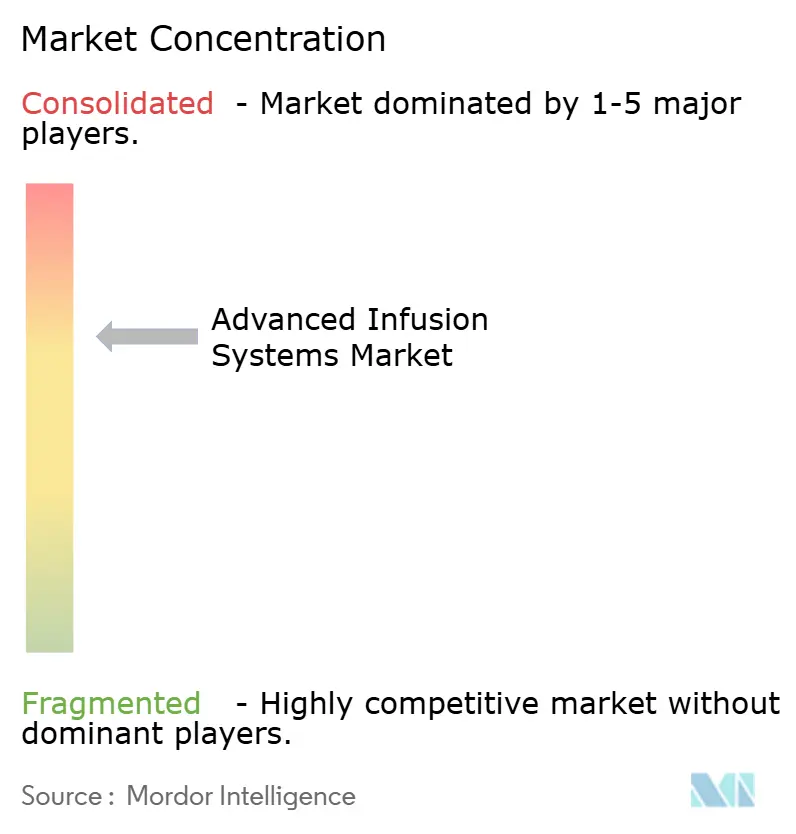 Market Concentration

Consolidated - Market dominated by 1-5 major players.

Advanced Infusion Systems Market

Fragmented - Highly competitive market without dominant players.

Source : Mordor Intelligence